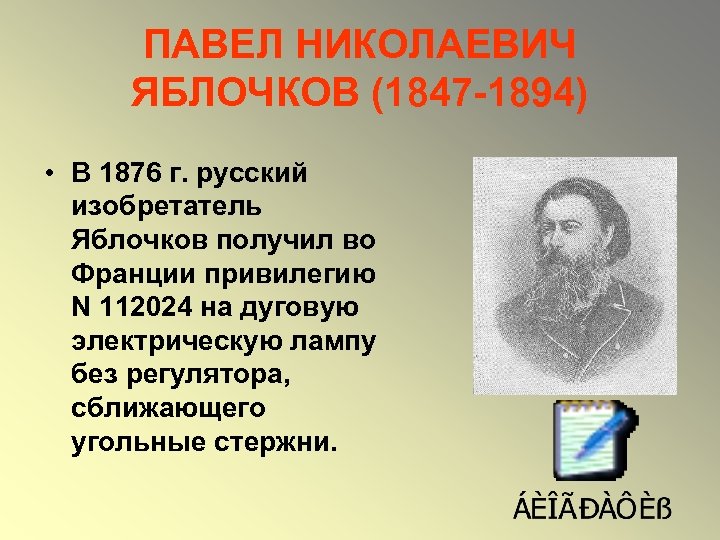 ПАВЕЛ НИКОЛАЕВИЧ ЯБЛОЧКОВ (1847-1894)

• В 1876 г. русский изобретатель Яблочков получил во Франции привилегию N 112024 на дуговую электрическую лампу без регулятора, сближающего угольные стержни.

ÁÈÎÃÐÀÔÈß